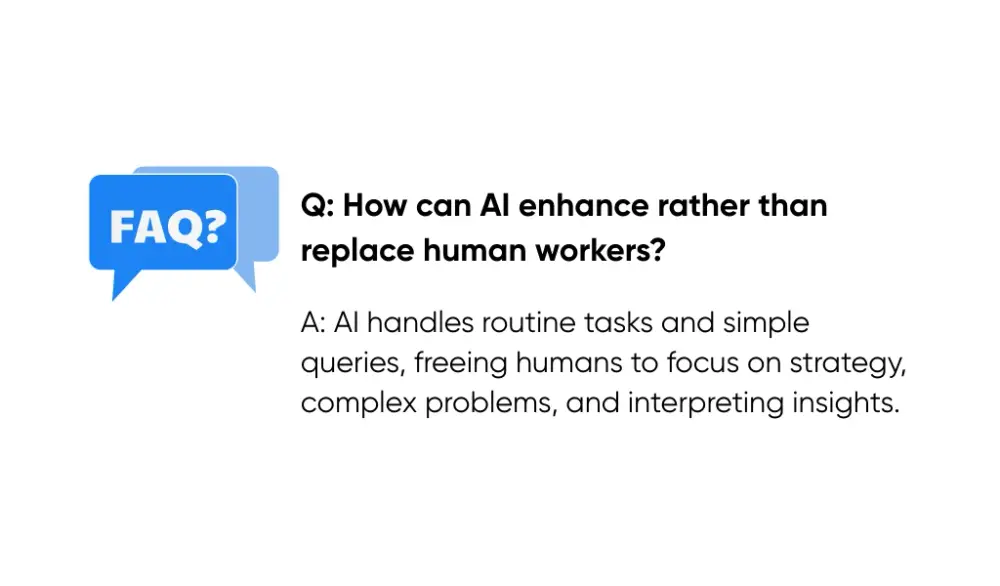 FAQ?

Q: How can AI enhance rather than replace human workers?

A: AI handles routine tasks and simple queries, freeing humans to focus on strategy, complex problems, and interpreting insights.